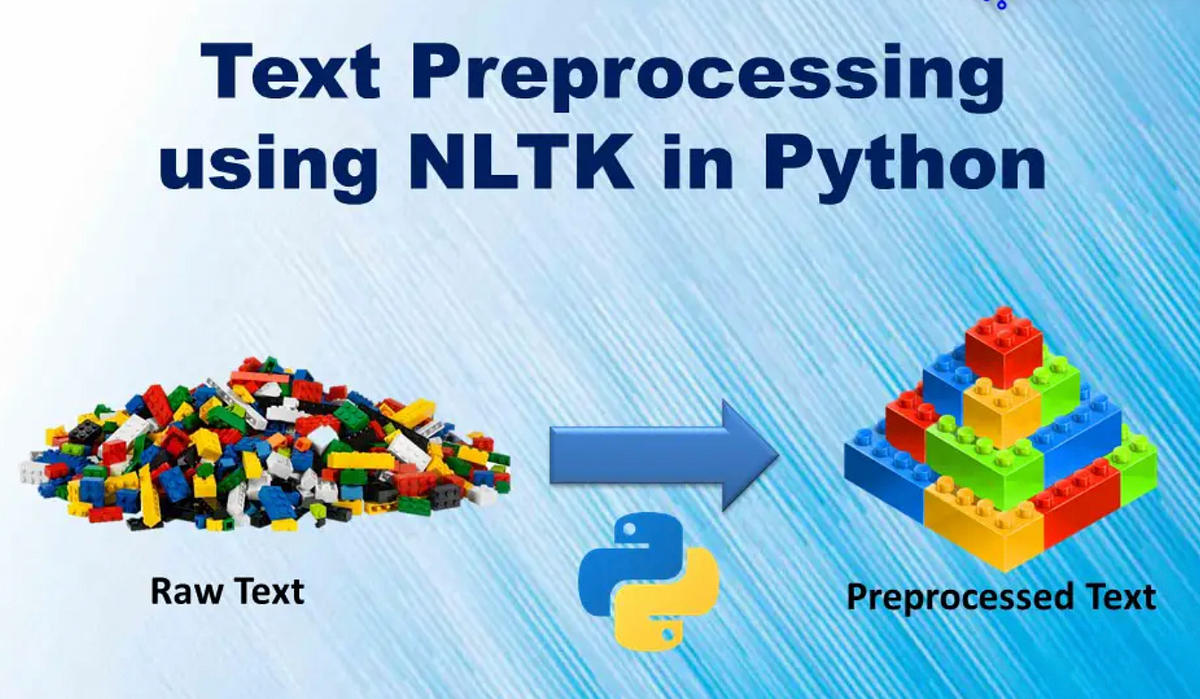 Text Preprocessing using NLTK in Python

Raw Text

Preprocessed Text